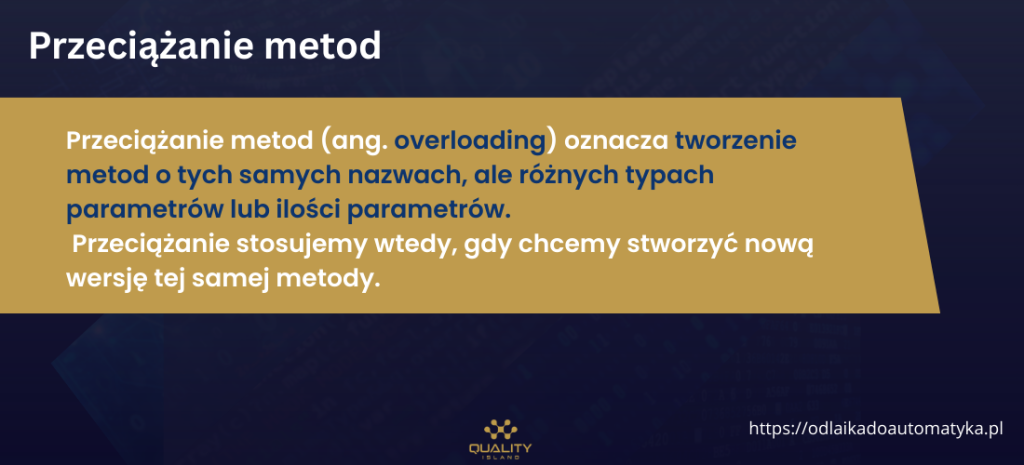 Przeciążanie metod

Przeciążanie metod (ang. overloading) oznacza tworzenie metod o tych samych nazwach, ale różnych typach parametrów lub ilości parametrów.
Przeciążanie stosujemy wtedy, gdy chcemy stworzyć nową wersję tej samej metody.

QUALITY ISLAND

https://odlaikadoautomatyka.pl